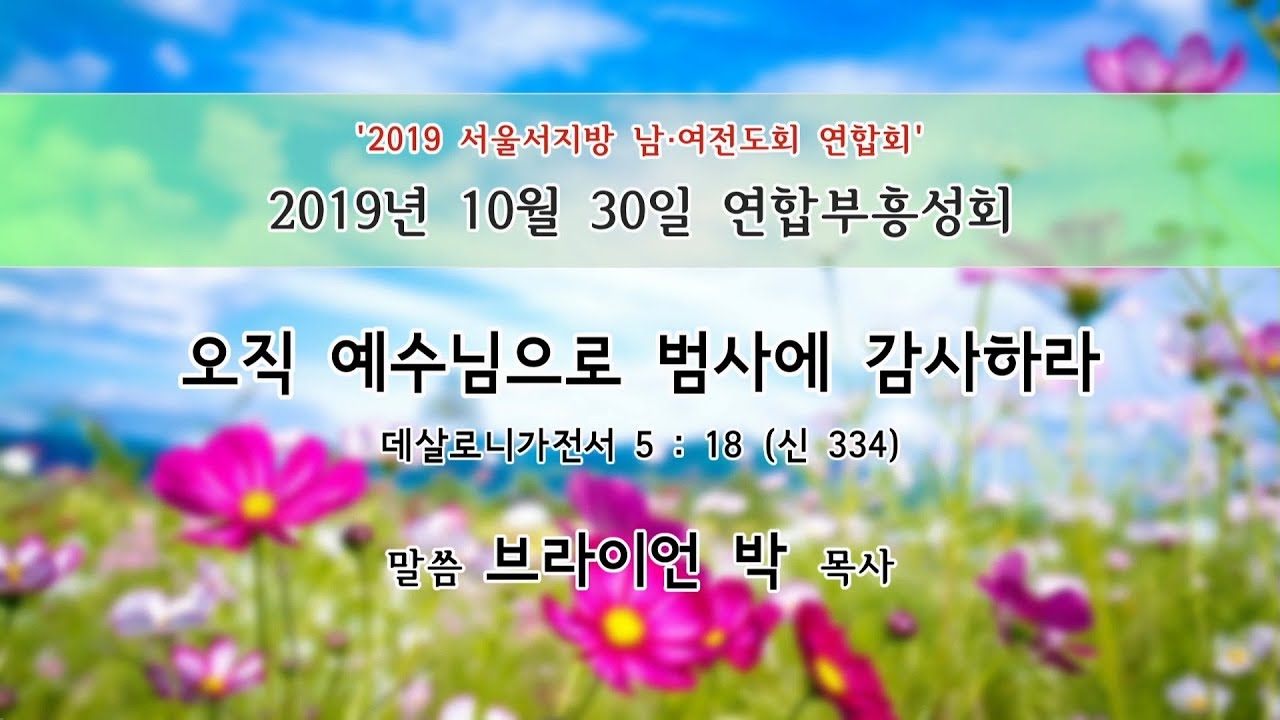 '2019 서울서지방 남·여전도회 연합회'

2019년 10월 30일 연합부흥성회

오직 예수님으로 범사에 감사하라

데살로니가전서 5 : 18 (신 334)

말씀 브라이언 박 목사